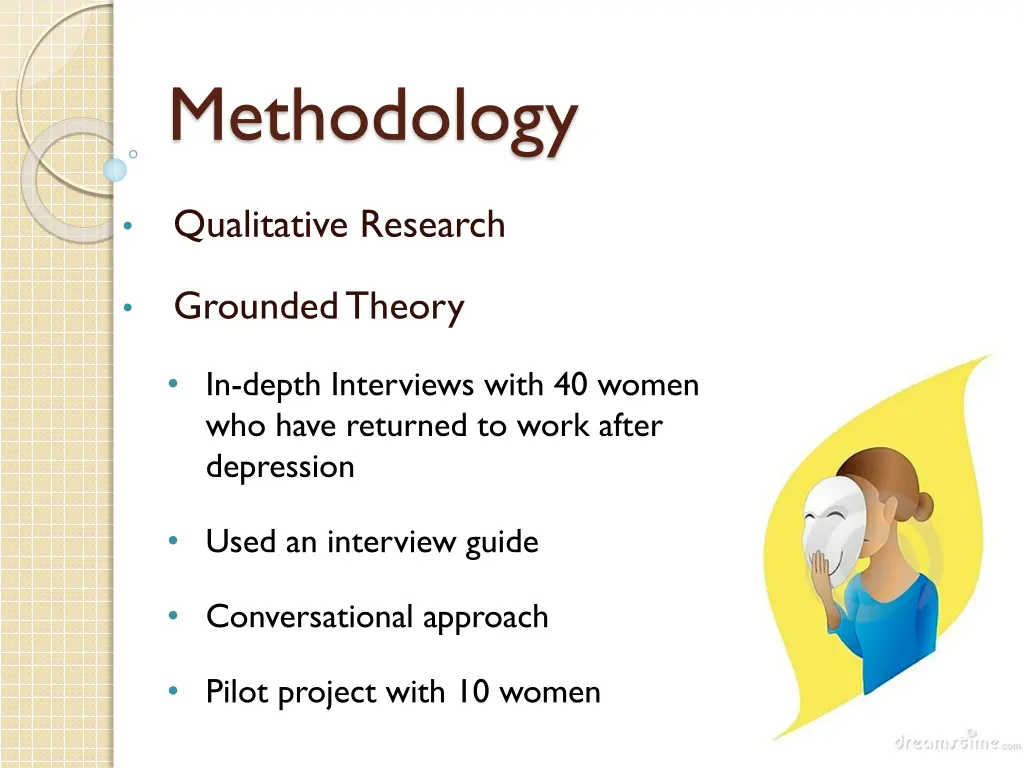 Methodology

• Qualitative Research

• Grounded Theory

• In-depth Interviews with 40 women who have returned to work after depression

• Used an interview guide

• Conversational approach

• Pilot project with 10 women

dreamstime.com